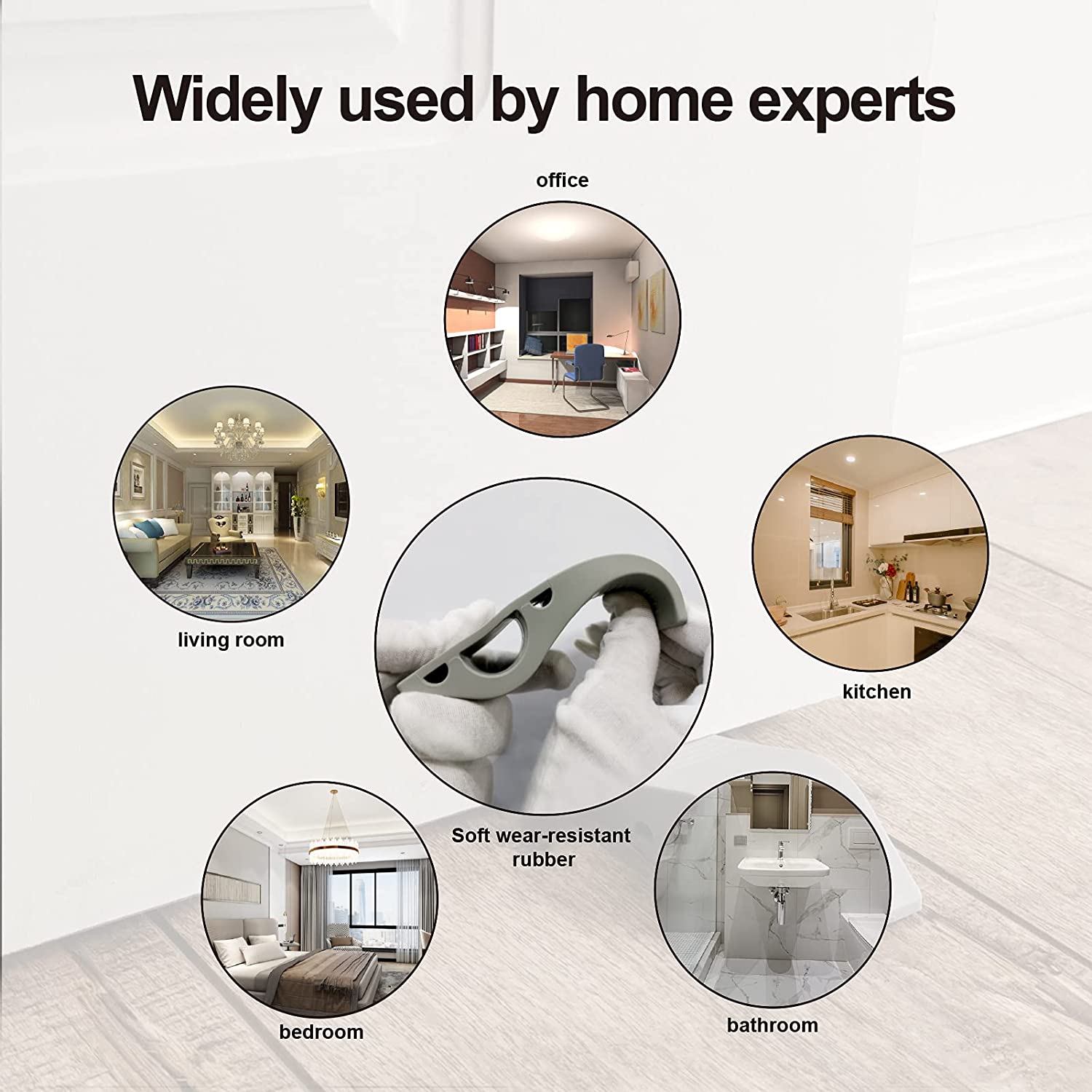 Widely used by home experts

office

living room

kitchen

Soft wear-resistant rubber

bedroom

bathroom